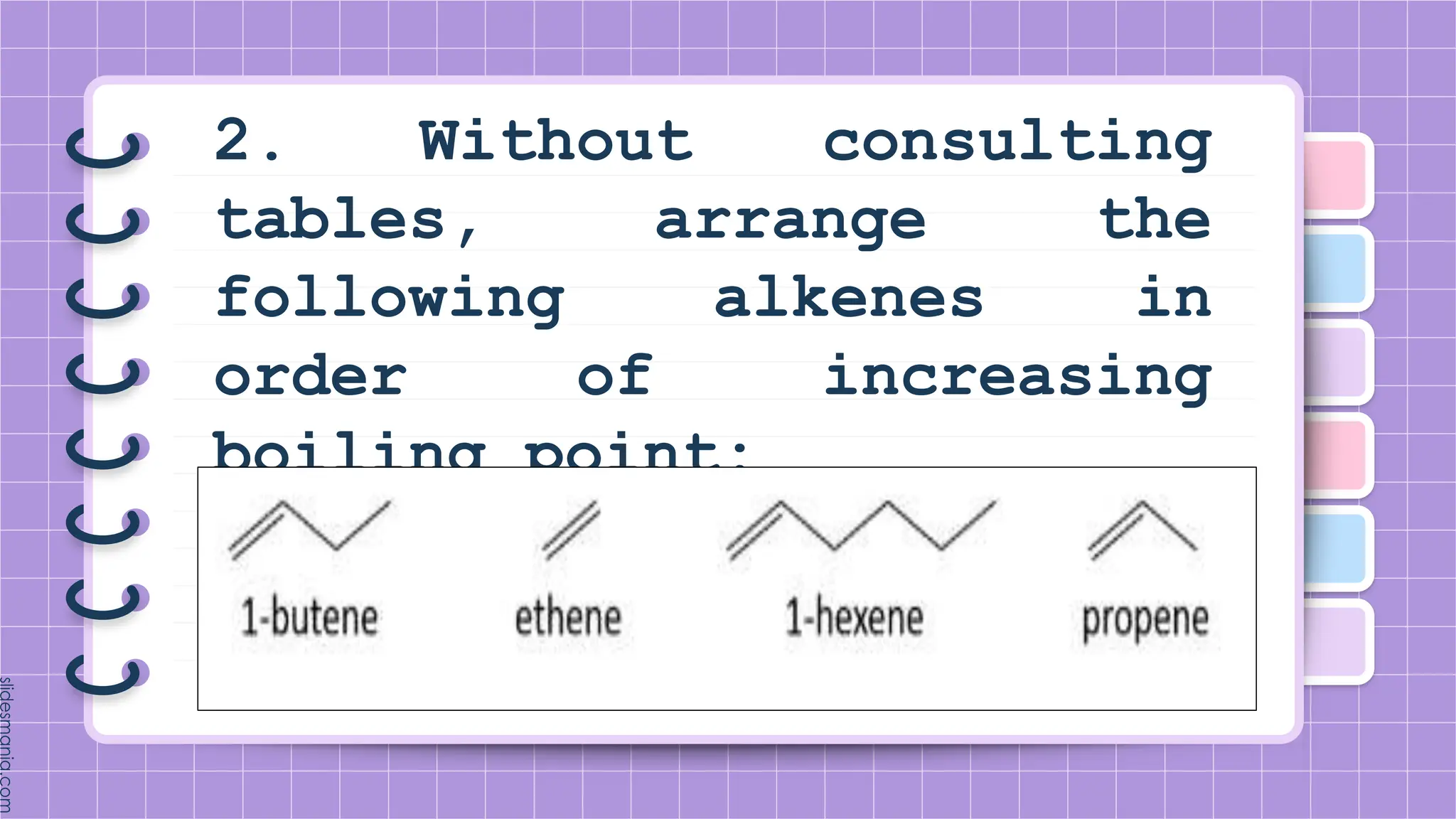 2. Without consulting tables, arrange the following alkenes in order of increasing boiling point:

1-butene ethene 1-hexene propene

slidesmania.com